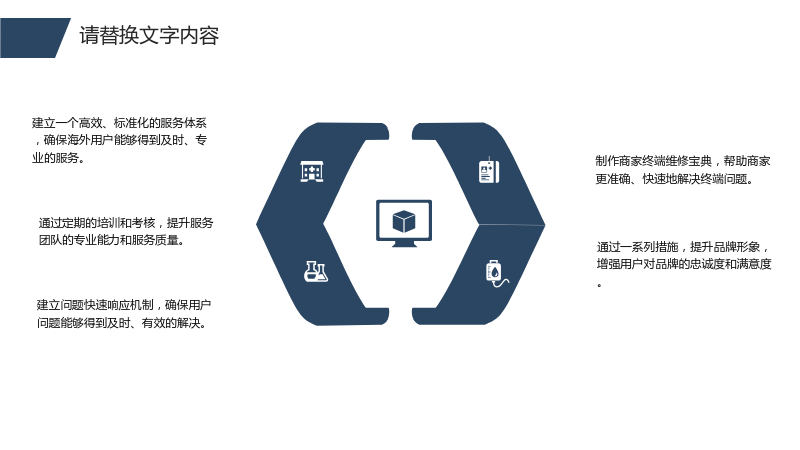 请替换文字内容

建立一个高效、标准化的服务体系，确保海外用户能够得到及时、专业的服务。

通过定期的培训和考核，提升服务团队的专业能力和服务质量。

建立问题快速响应机制，确保用户问题能够得到及时、有效的解决。

制作商家终端维修宝典，帮助商家更准确、快速地解决终端问题。

通过一系列措施，提升品牌形象，增强用户对品牌的忠诚度和满意度。